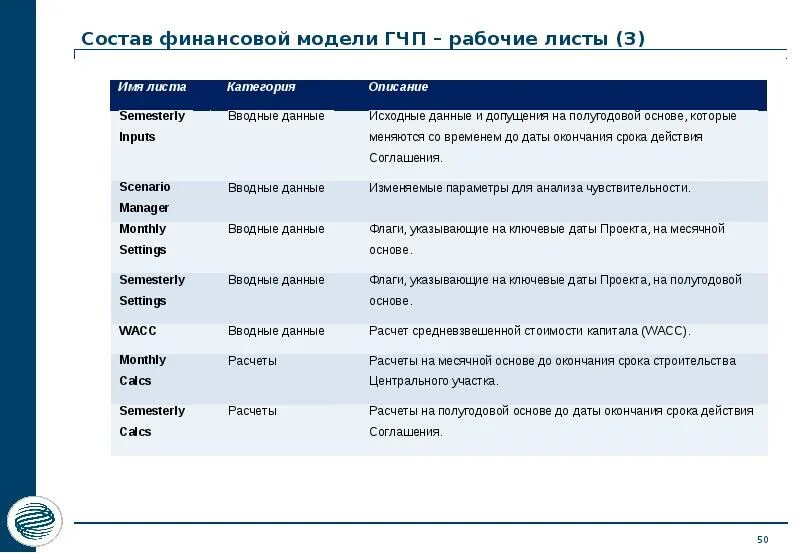 Состав финансовой модели ГЧП – рабочие листы (3)

| Имя листа | Категория | Описание |
|---|---|---|
| Semesterly Inputs | Вводные данные | Исходные данные и допущения на полугодовой основе, которые меняются со временем до даты окончания срока действия Соглашения. |
| Scenario Manager | Вводные данные | Изменяемые параметры для анализа чувствительности. |
| Monthly Settings | Вводные данные | Флаги, указывающие на ключевые даты Проекта, на месячной основе. |
| Semesterly Settings | Вводные данные | Флаги, указывающие на ключевые даты Проекта, на полугодовой основе. |
| WACC | Вводные данные | Расчет средневзвешенной стоимости капитала (WACC). |
| Monthly Calcs | Расчеты | Расчеты на месячной основе до окончания срока строительства Центрального участка. |
| Semesterly Calcs | Расчеты | Расчеты на полугодовой основе до даты окончания срока действия Соглашения. |

50